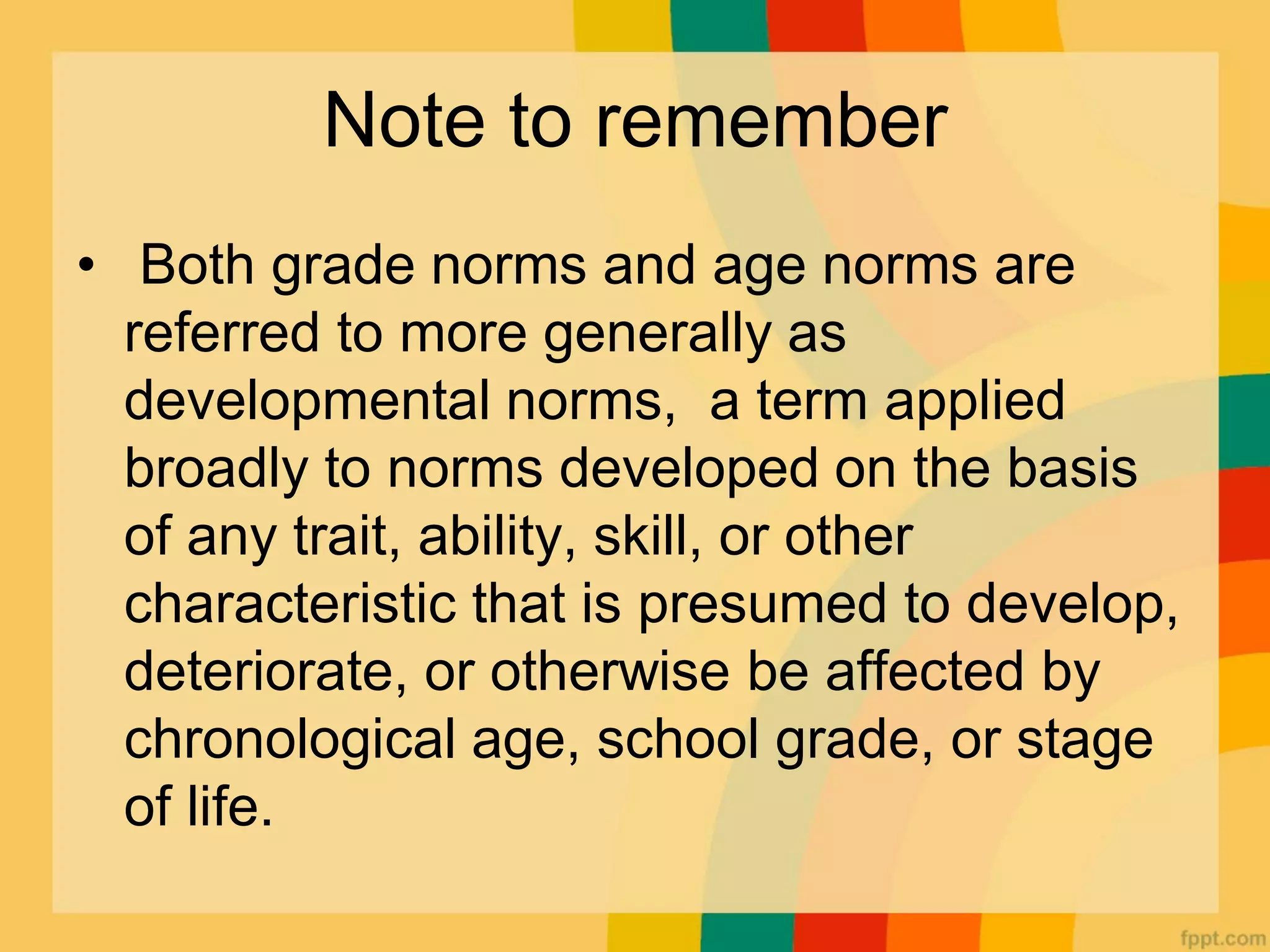 Note to remember

• Both grade norms and age norms are referred to more generally as developmental norms, a term applied broadly to norms developed on the basis of any trait, ability, skill, or other characteristic that is presumed to develop, deteriorate, or otherwise be affected by chronological age, school grade, or stage of life.

fppt.com